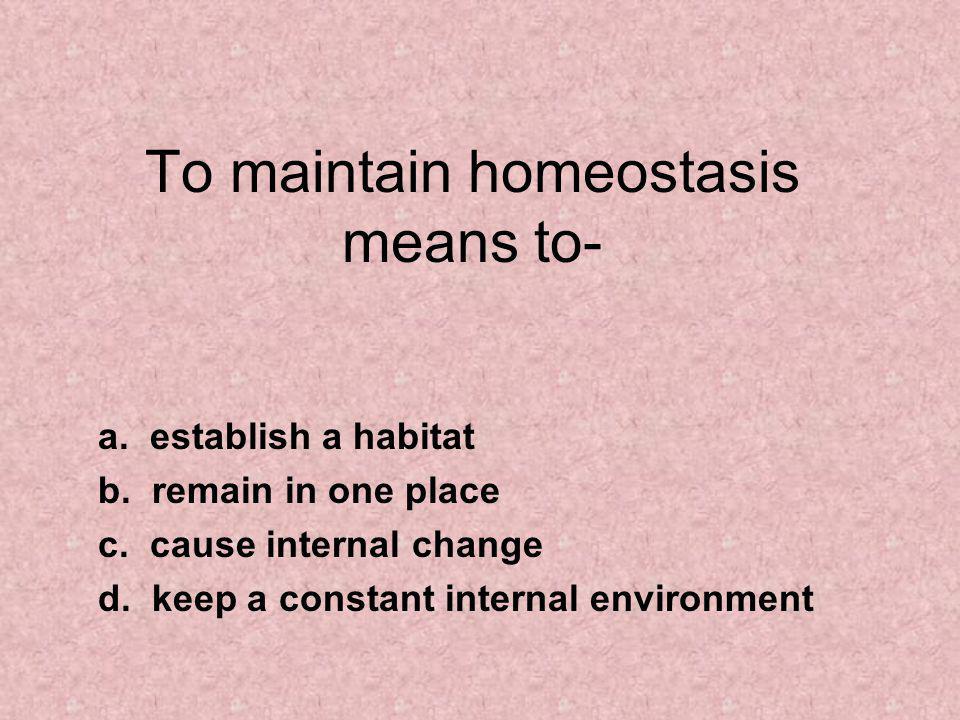 To maintain homeostasis means to-

a. establish a habitat
b. remain in one place
c. cause internal change
d. keep a constant internal environment